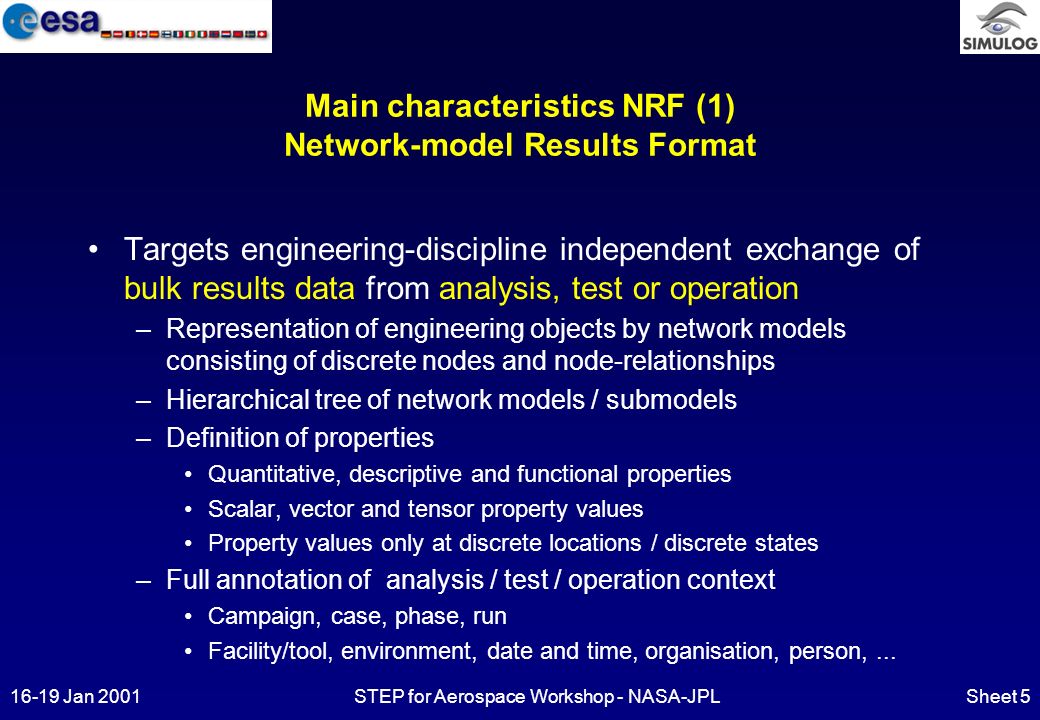 esa

SIMULOG

Main characteristics NRF (1)
Network-model Results Format

• Targets engineering-discipline independent exchange of bulk results data from analysis, test or operation
– Representation of engineering objects by network models consisting of discrete nodes and node-relationships
– Hierarchical tree of network models / submodels
– Definition of properties
• Quantitative, descriptive and functional properties
• Scalar, vector and tensor property values
• Property values only at discrete locations / discrete states
– Full annotation of analysis / test / operation context
• Campaign, case, phase, run
• Facility/tool, environment, date and time, organisation, person, ...

16-19 Jan 2001
STEP for Aerospace Workshop - NASA-JPL
Sheet 5